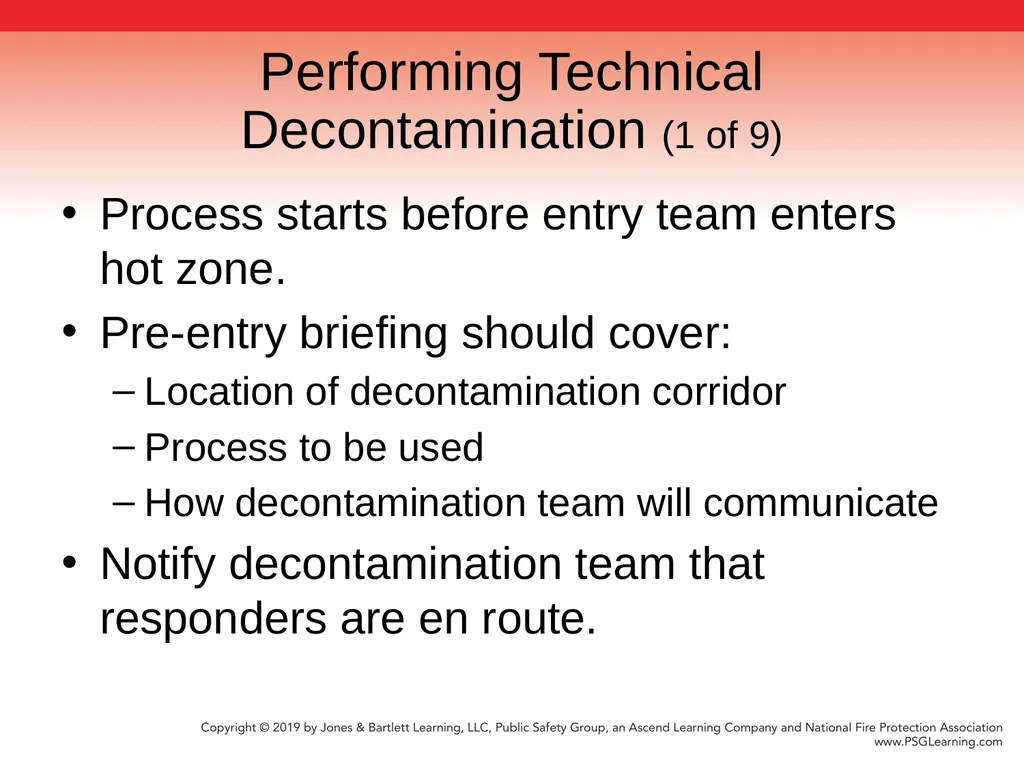 Performing Technical Decontamination (1 of 9)

• Process starts before entry team enters hot zone.

• Pre-entry briefing should cover:
– Location of decontamination corridor
– Process to be used
– How decontamination team will communicate

• Notify decontamination team that responders are en route.

Copyright © 2019 by Jones & Bartlett Learning, LLC, Public Safety Group, an Ascend Learning Company and National Fire Protection Association
www.PSGLearning.com